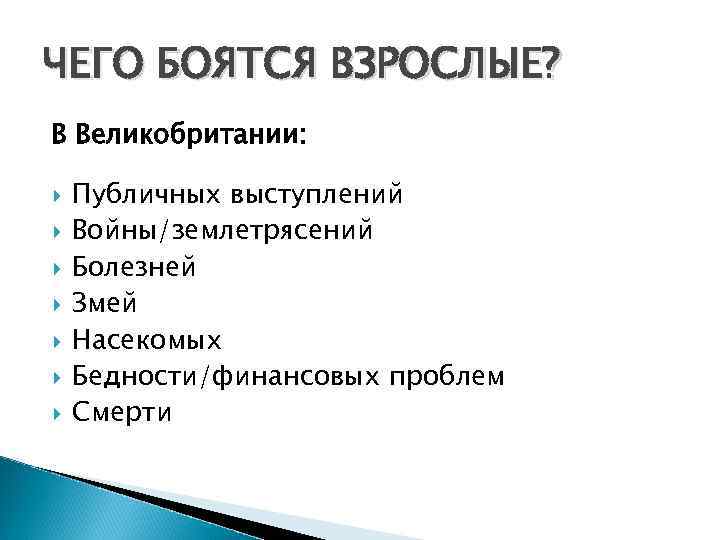 ЧЕГО БОЯТСЯ ВЗРОСЛЫЕ?

В Великобритании:

Публичных выступлений
Войны/землетрясений
Болезней
Змей
Насекомых
Бедности/финансовых проблем
Смерти